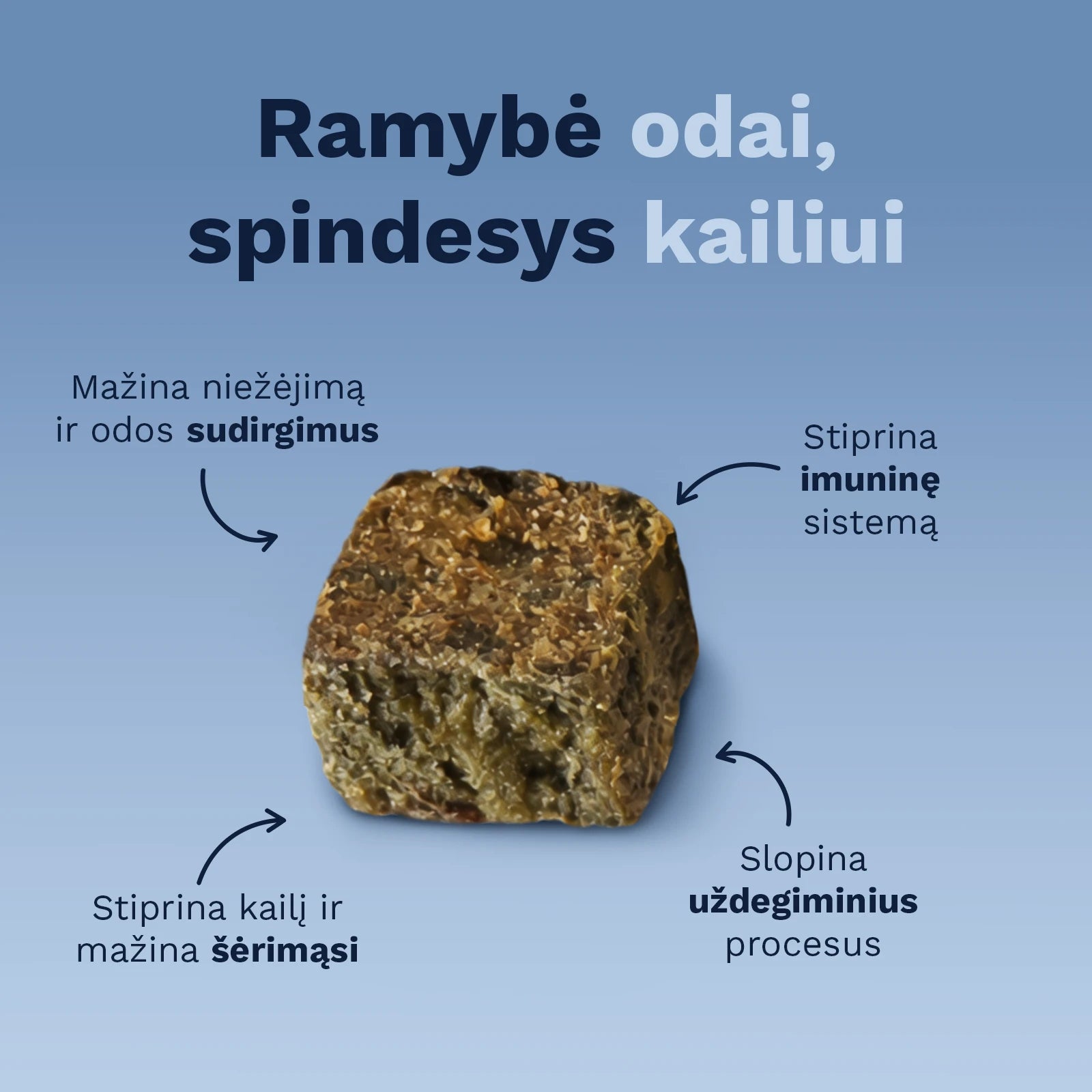 Ramybė odai, spindesys kailiui

Mažina niežėjimą ir odos sudirgimus

Stiprina imuninę sistemą

Stiprina kailį ir mažina šėrimąsi

Slopina uždegiminius procesus